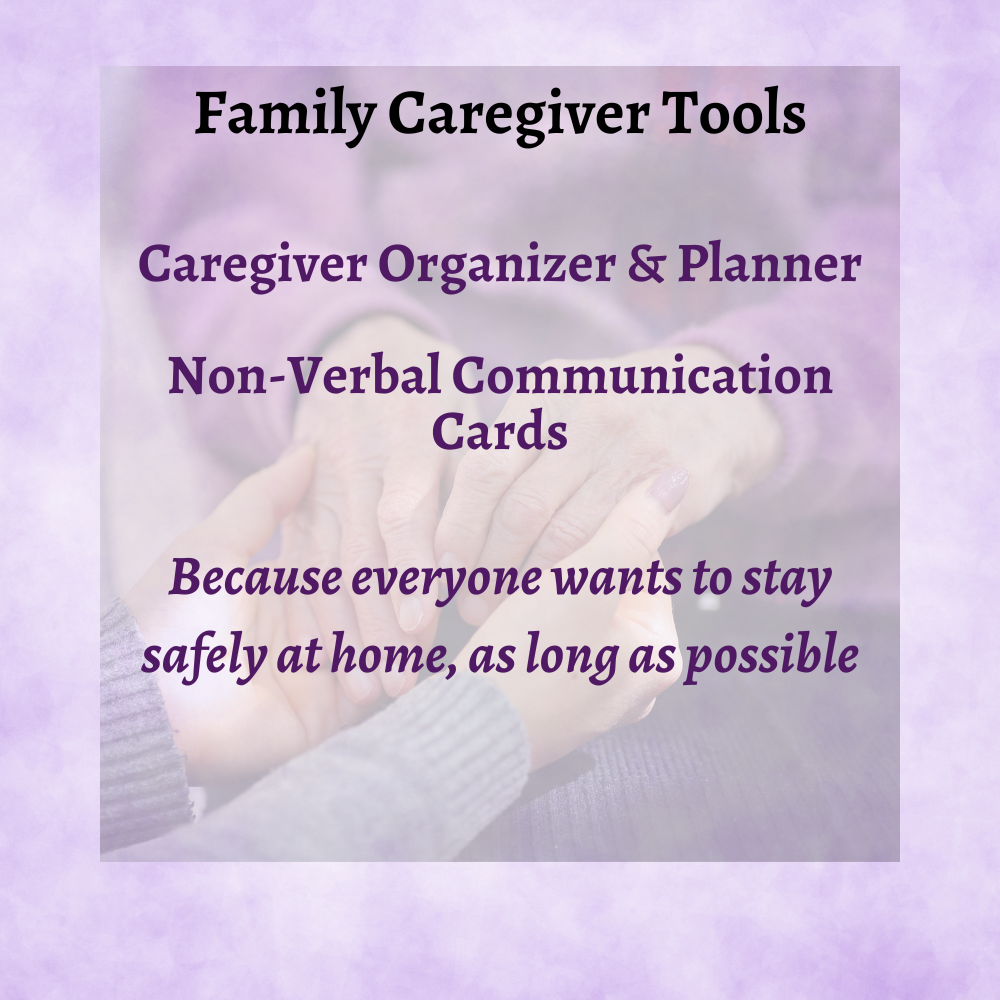 Family Caregiver Tools

Caregiver Organizer & Planner

Non-Verbal Communication Cards

Because everyone wants to stay safely at home, as long as possible